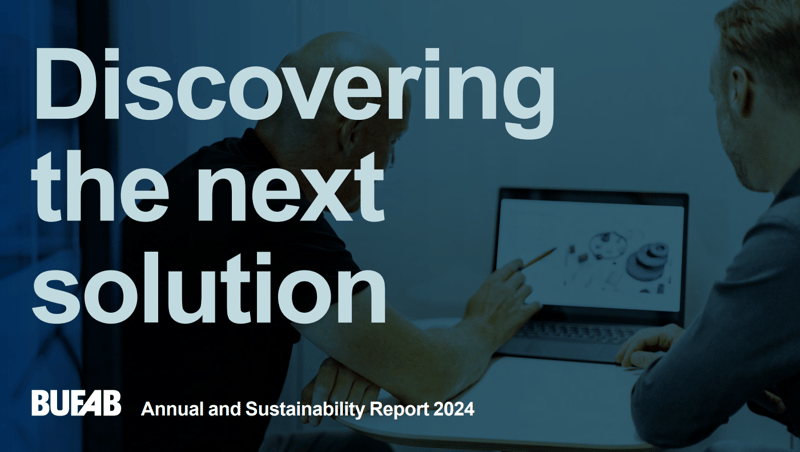 Discovering the next solution

BUFAB Annual and Sustainability Report 2024